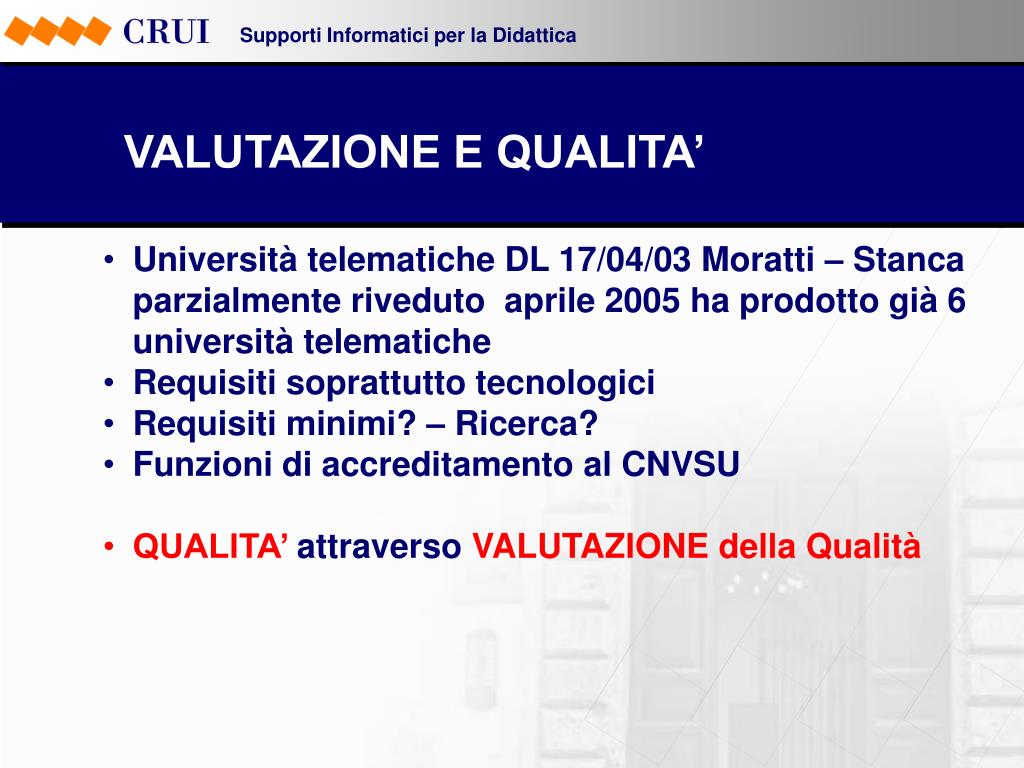 CRUI Supporti Informatici per la Didattica

VALUTAZIONE E QUALITA’

• Università telematiche DL 17/04/03 Moratti – Stanca parzialmente riveduto aprile 2005 ha prodotto già 6 università telematiche
• Requisiti soprattutto tecnologici
• Requisiti minimi? – Ricerca?
• Funzioni di accreditamento al CNVSU

• QUALITA’ attraverso VALUTAZIONE della Qualità